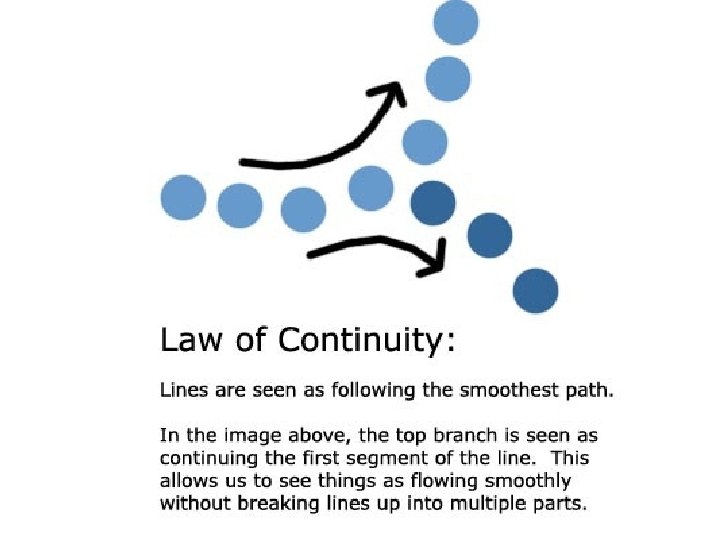 Law of Continuity:

Lines are seen as following the smoothest path.

In the image above, the top branch is seen as continuing the first segment of the line. This allows us to see things as flowing smoothly without breaking lines up into multiple parts.